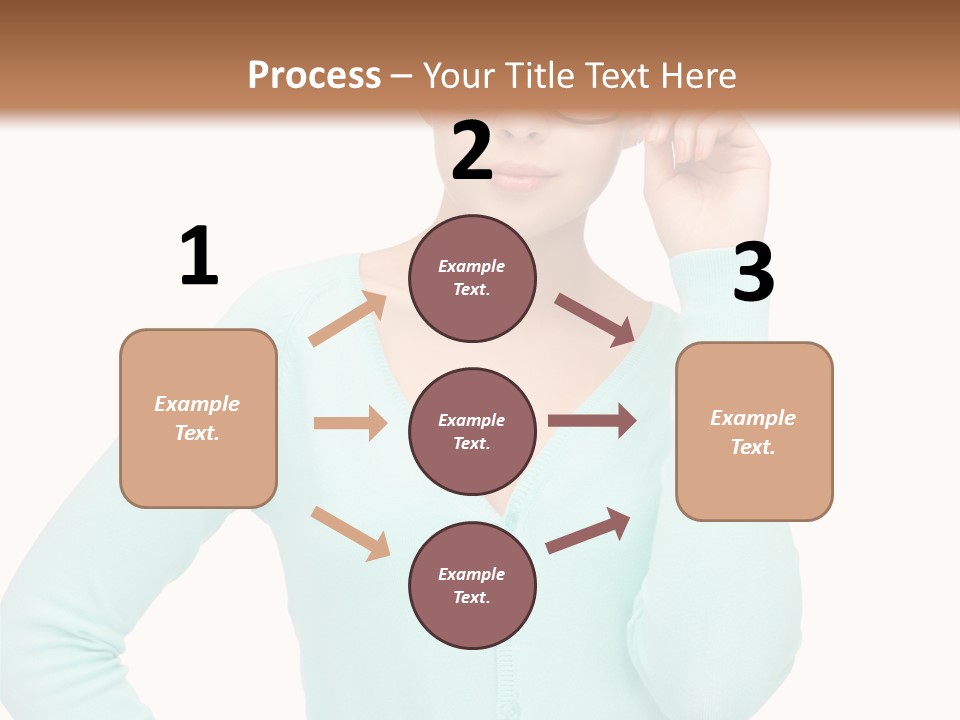 Process – Your Title Text Here

1

Example Text.

2

Example Text.

Example Text.

Example Text.

3

Example Text.